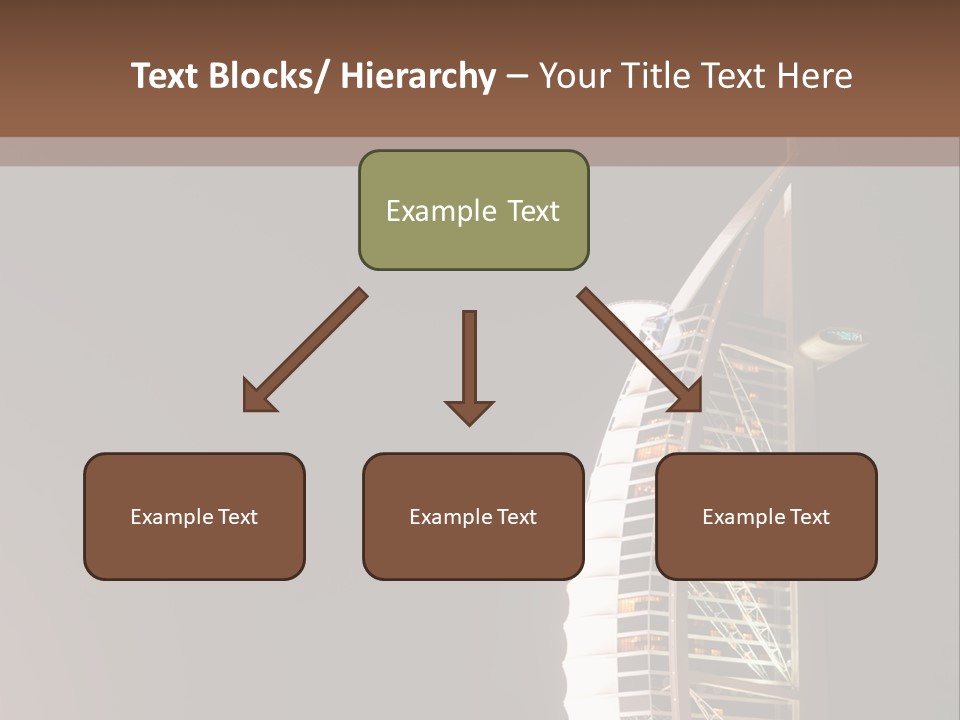 Text Blocks/ Hierarchy – Your Title Text Here

Example Text

Example Text

Example Text

Example Text